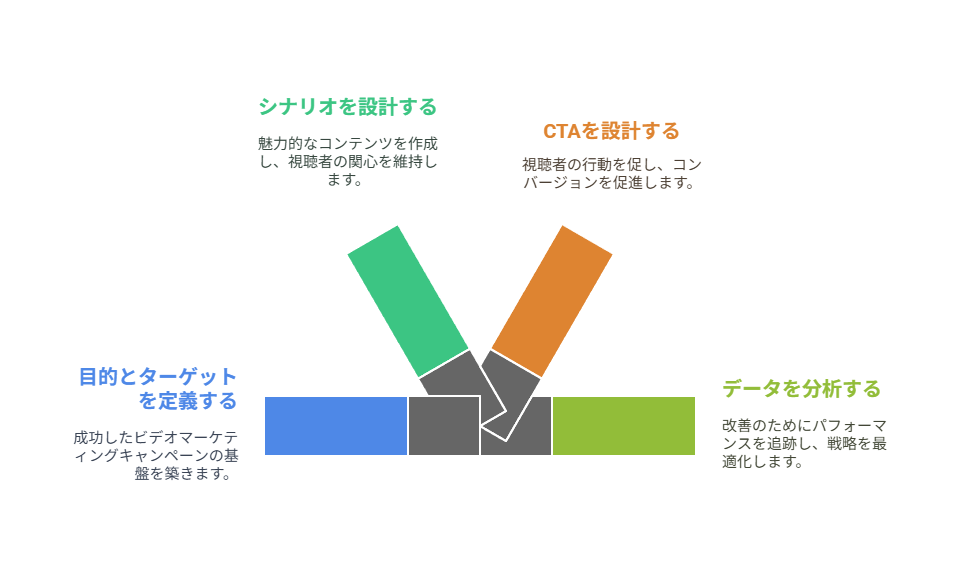 シナリオを設計する

魅力的なコンテンツを作成し、視聴者の関心を維持します。

CTAを設計する

視聴者の行動を促し、コンバージョンを促進します。

目的とターゲットを定義する

成功したビデオマーケティングキャンペーンの基盤を築きます。

データを分析する

改善のためにパフォーマンスを追跡し、戦略を最適化します。